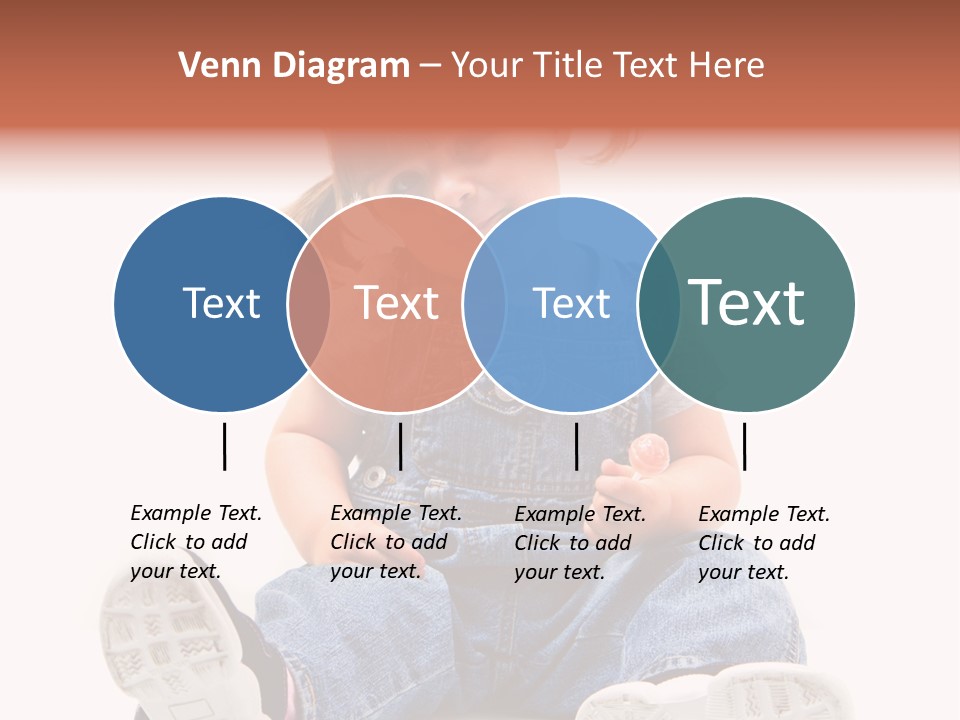 Venn Diagram – Your Title Text Here

Text

Text

Text

Text

Example Text. Click to add your text.

Example Text. Click to add your text.

Example Text. Click to add your text.

Example Text. Click to add your text.